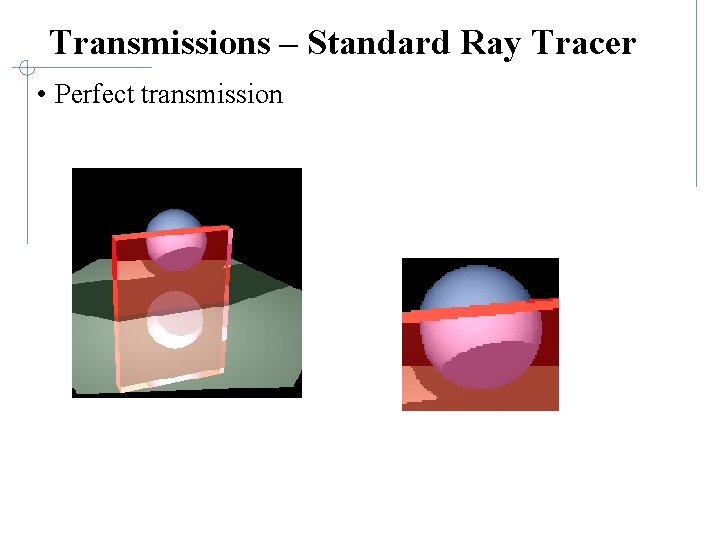 Transmissions – Standard Ray Tracer

• Perfect transmission